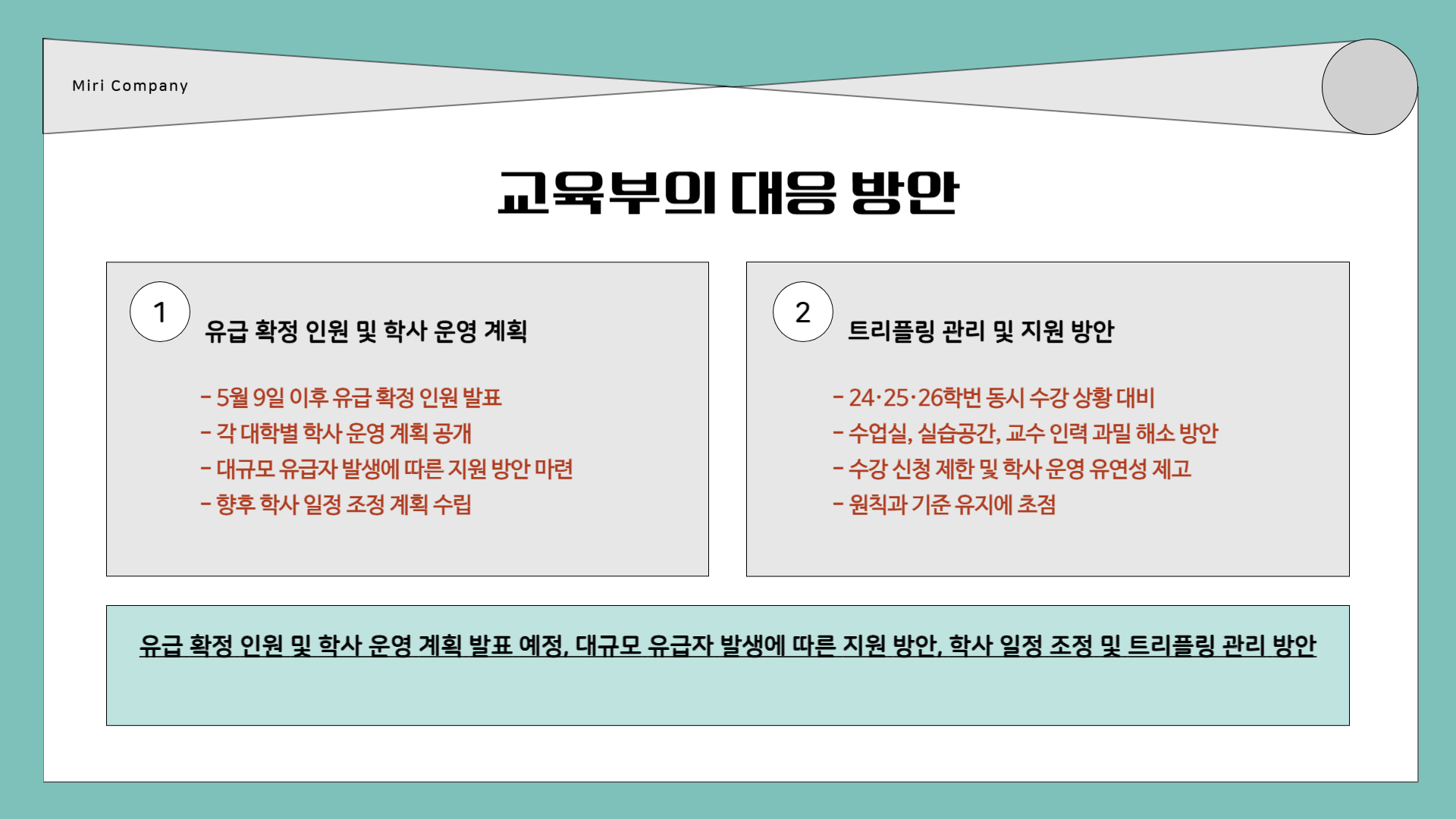 Miri Company

교육부의 대응 방안

1

유급 확정 인원 및 학사 운영 계획

- 5월 9일 이후 유급 확정 인원 발표
- 각 대학별 학사 운영 계획 공개
- 대규모 유급자 발생에 따른 지원 방안 마련
- 향후 학사 일정 조정 계획 수립

2

트리플링 관리 및 지원 방안

- 24·25·26학번 동시 수강 상황 대비
- 수업실, 실습공간, 교수 인력 과밀 해소 방안
- 수강 신청 제한 및 학사 운영 유연성 제고
- 원칙과 기준 유지에 초점

유급 확정 인원 및 학사 운영 계획 발표 예정, 대규모 유급자 발생에 따른 지원 방안, 학사 일정 조정 및 트리플링 관리 방안